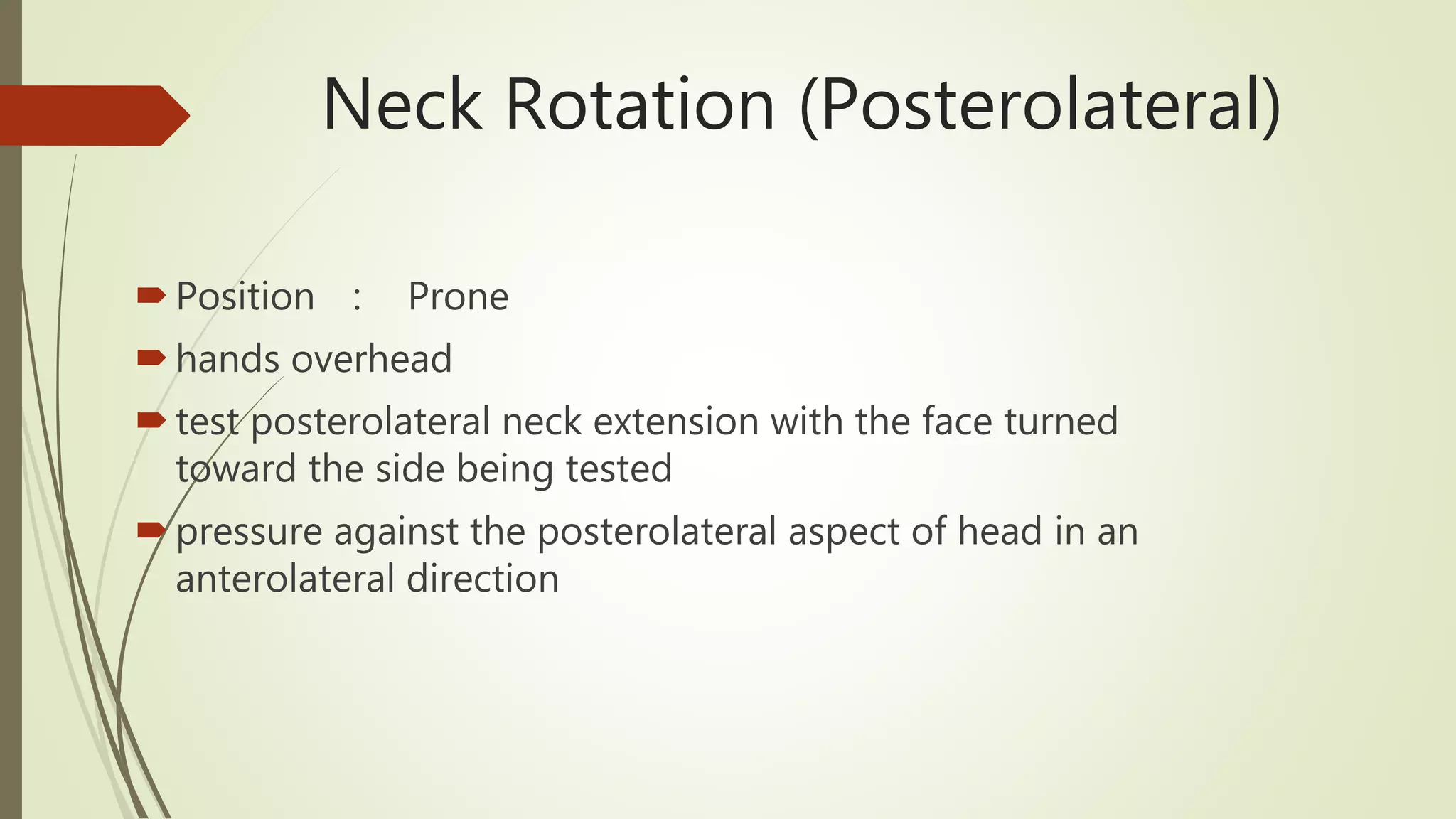 Neck Rotation (Posterolateral)

Position : Prone

hands overhead

test posterolateral neck extension with the face turned toward the side being tested

pressure against the posterolateral aspect of head in an anterolateral direction